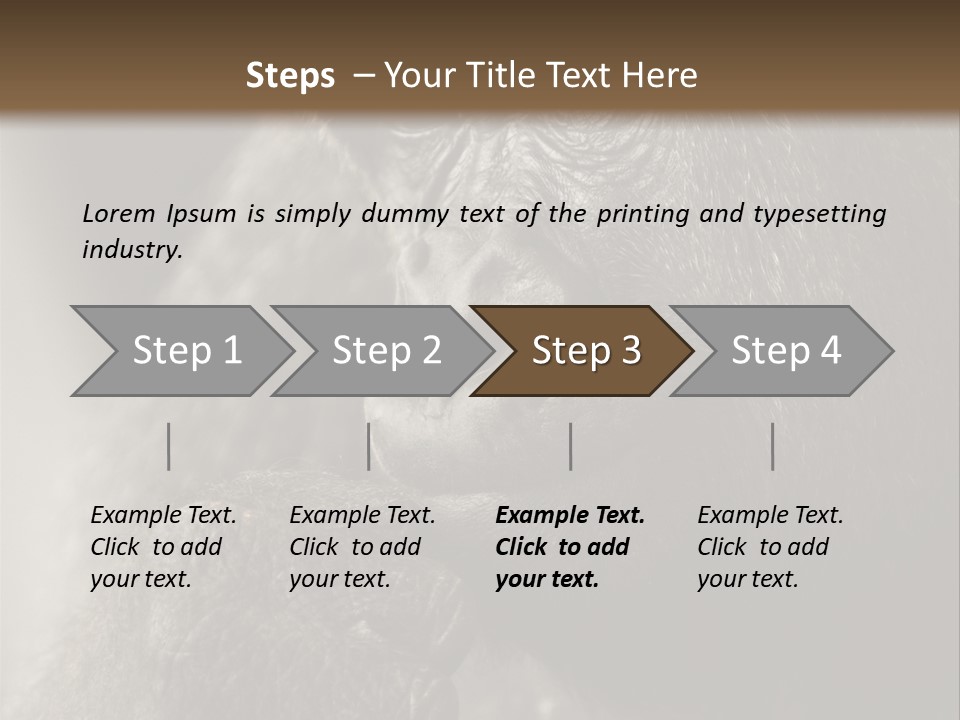 Steps – Your Title Text Here

Lorem Ipsum is simply dummy text of the printing and typesetting industry.

Step 1

Step 2

Step 3

Step 4

Example Text. Click to add your text.

Example Text. Click to add your text.

Example Text. Click to add your text.

Example Text. Click to add your text.